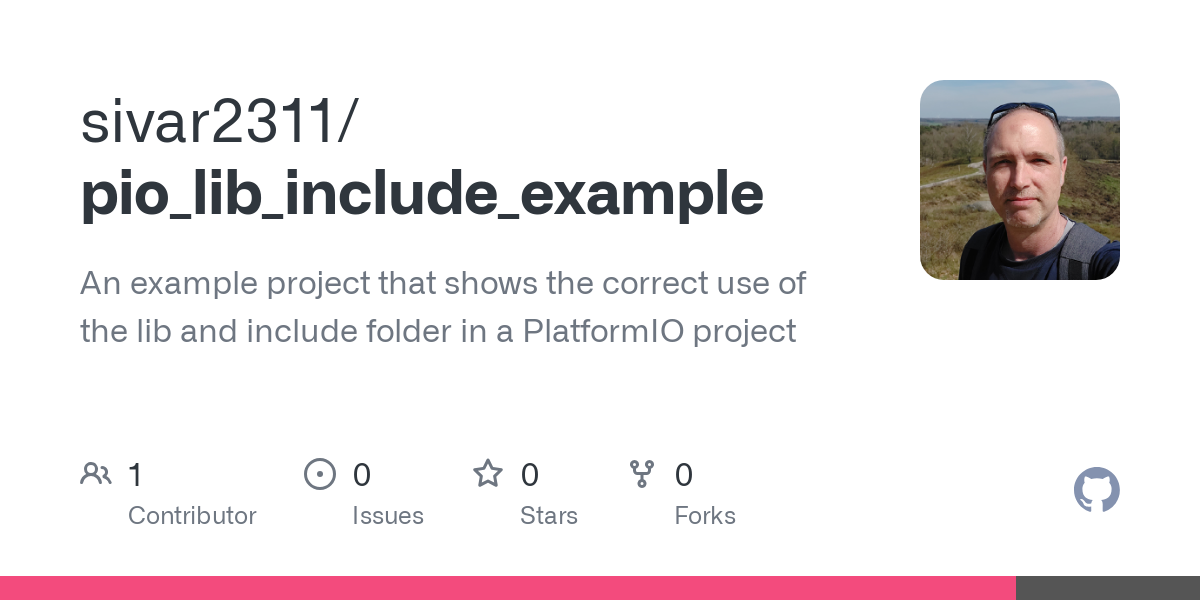 sivar2311/
pio_lib_include_example

An example project that shows the correct use of the lib and include folder in a PlatformIO project

1
Contributor

0
Issues

0
Stars

0
Forks